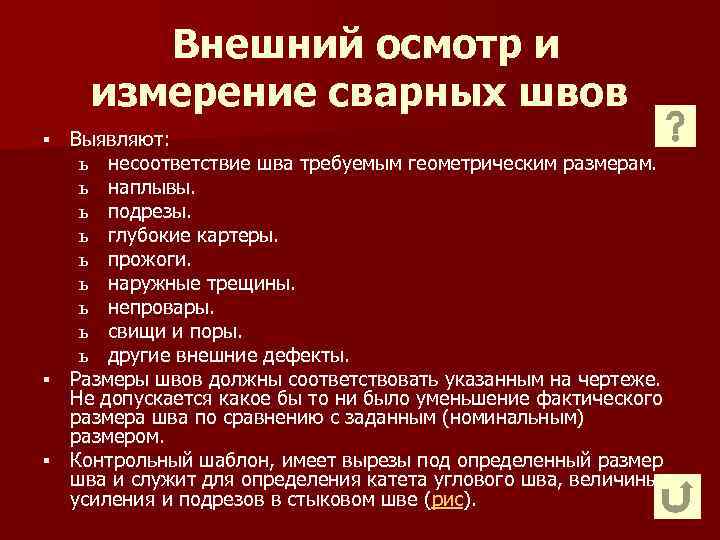 Внешний осмотр и измерение сварных швов

?

▪ Выявляют:
ь несоответствие шва требуемым геометрическим размерам.
ь наплывы.
ь подрезы.
ь глубокие картеры.
ь прожоги.
ь наружные трещины.
ь непровары.
ь свищи и поры.
ь другие внешние дефекты.
▪ Размеры швов должны соответствовать указанным на чертеже. Не допускается какое бы то ни было уменьшение фактического размера шва по сравнению с заданным (номинальным) размером.
▪ Контрольный шаблон, имеет вырезы под определенный размер шва и служит для определения катета углового шва, величины усиления и подрезов в стыковом шве (рис).